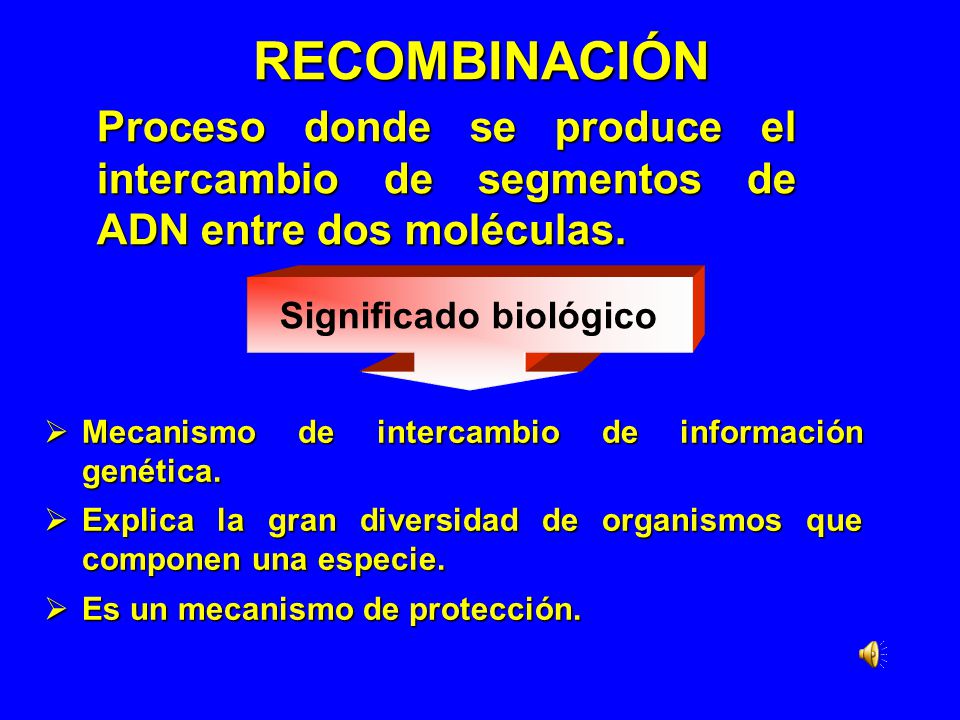 RECOMBINACIÓN

Proceso donde se produce el intercambio de segmentos de ADN entre dos moléculas.

Significado biológico

➢ Mecanismo de intercambio de información genética.

➢ Explica la gran diversidad de organismos que componen una especie.

➢ Es un mecanismo de protección.